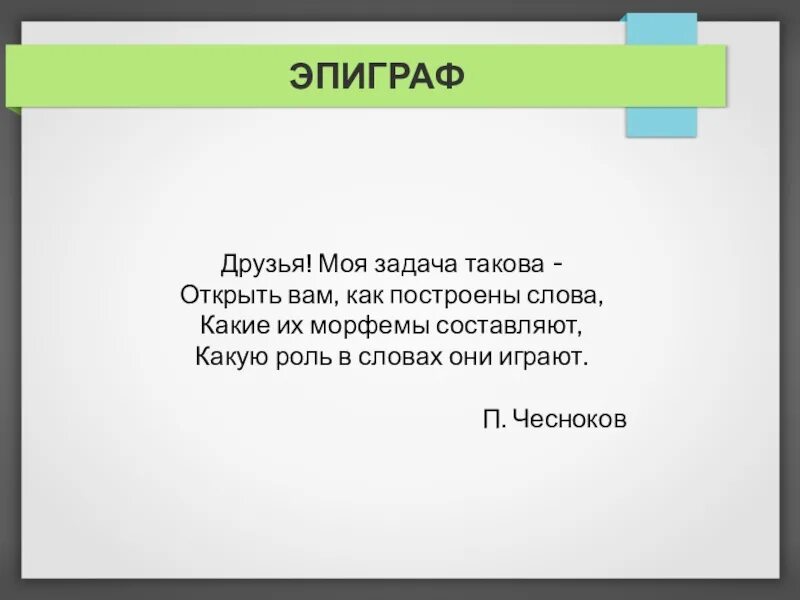 ЭПИГРАФ

Друзья! Моя задача такова -
Открыть вам, как построены слова,
Какие их морфемы составляют,
Какую роль в словах они играют.

П. Чесноков